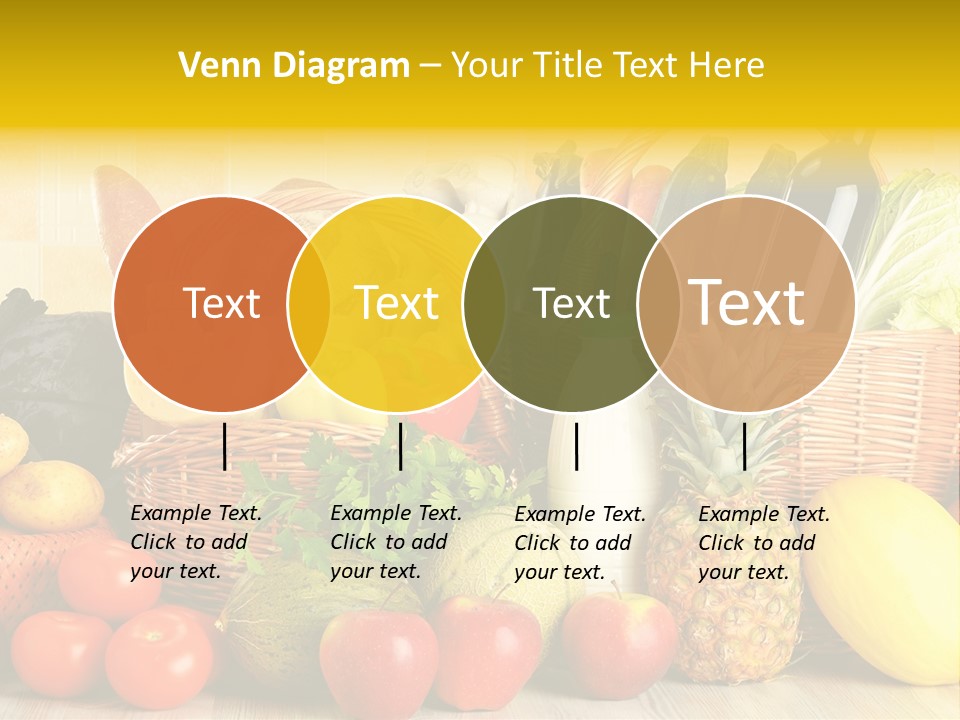 Venn Diagram – Your Title Text Here

Text

Text

Text

Text

Example Text. Click to add your text.

Example Text. Click to add your text.

Example Text. Click to add your text.

Example Text. Click to add your text.